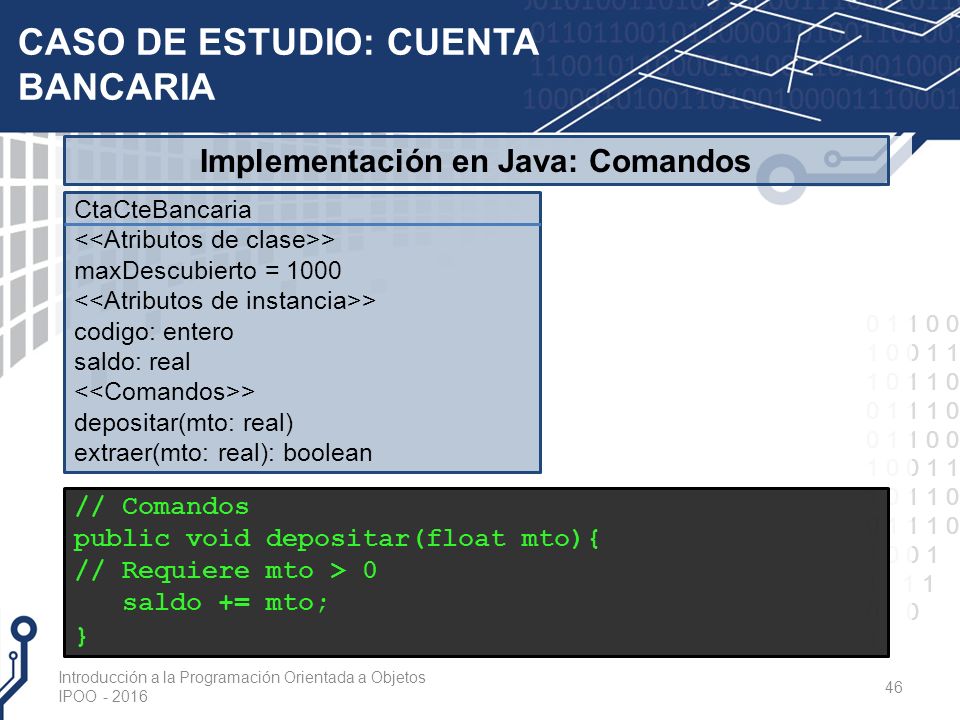 CASO DE ESTUDIO: CUENTA BANCARIA

Implementación en Java: Comandos

CtaCteBancaria
<<Atributos de clase>>
maxDescubierto = 1000
<<Atributos de instancia>>
codigo: entero
saldo: real
<<Comandos>>
depositar(mto: real)
extraer(mto: real): boolean

// Comandos
public void depositar(float mto){
// Requiere mto > 0
   saldo += mto;
}

Introducción a la Programación Orientada a Objetos
IPOO - 2016

46